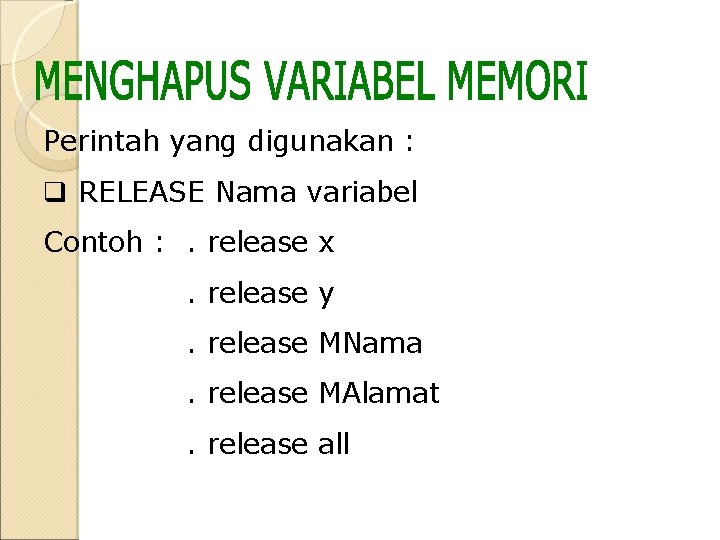 MENGHAPUS VARIABEL MEMORI

Perintah yang digunakan :

❑ RELEASE Nama variabel

Contoh : . release x

. release y

. release MNama

. release MAlamat

. release all